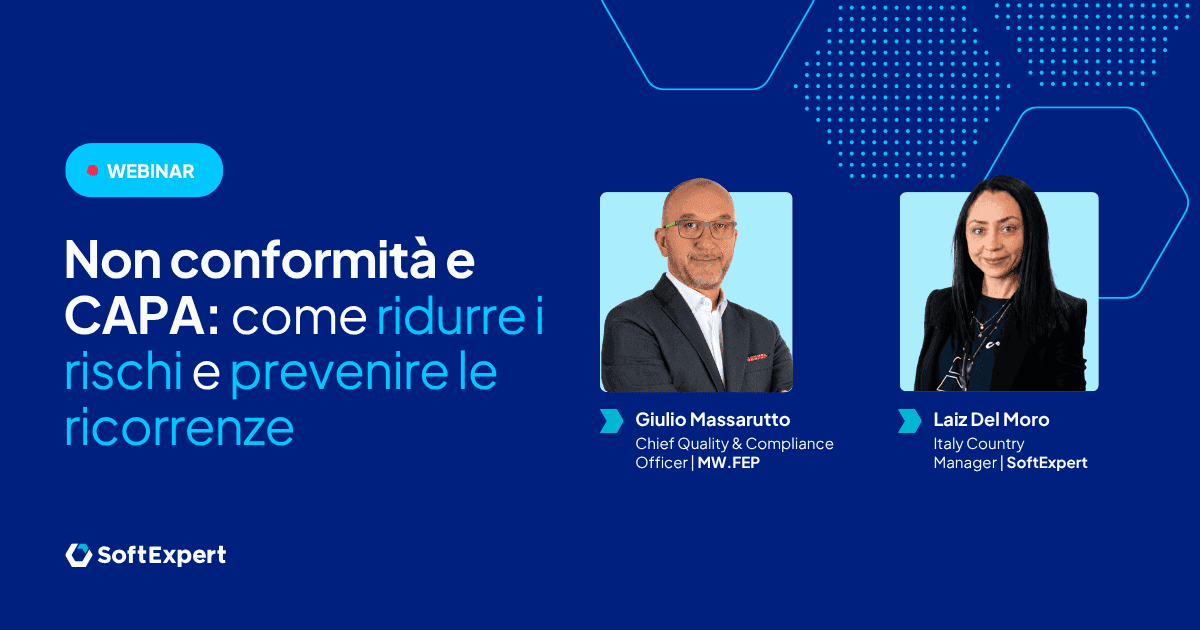 WEBINAR

Non conformità e CAPA: come ridurre i rischi e prevenire le ricorrenze

Giulio Massarutto
Chief Quality & Compliance Officer | MW.FEP

Laiz Del Moro
Italy Country Manager | SoftExpert

SoftExpert